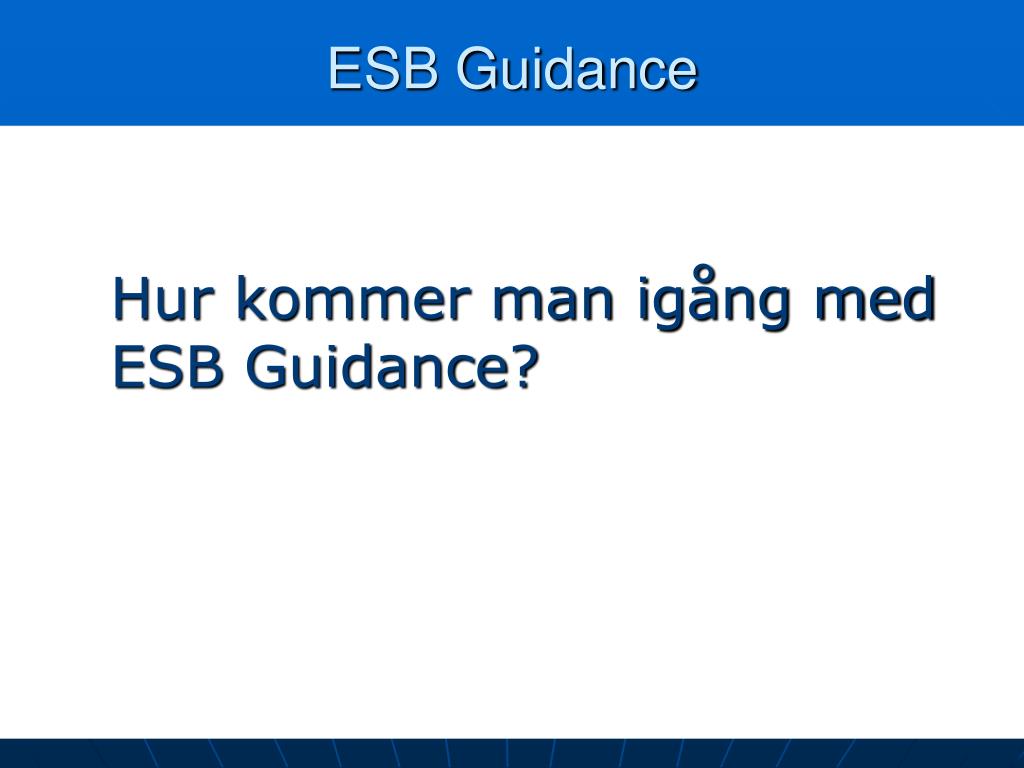 ESB Guidance

Hur kommer man igång med ESB Guidance?